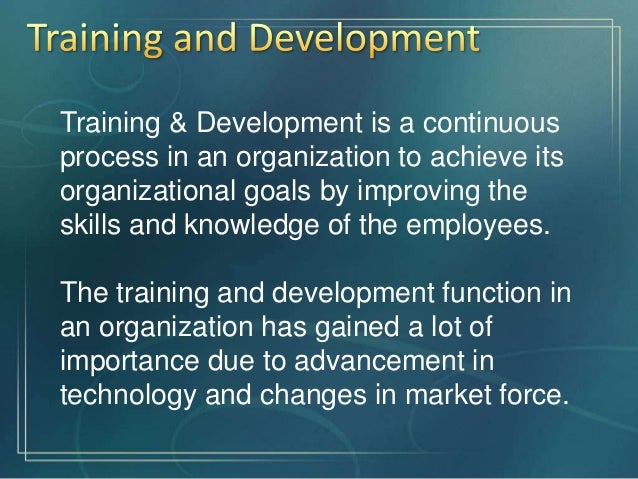 Training and Development

Training & Development is a continuous process in an organization to achieve its organizational goals by improving the skills and knowledge of the employees.

The training and development function in an organization has gained a lot of importance due to advancement in technology and changes in market force.